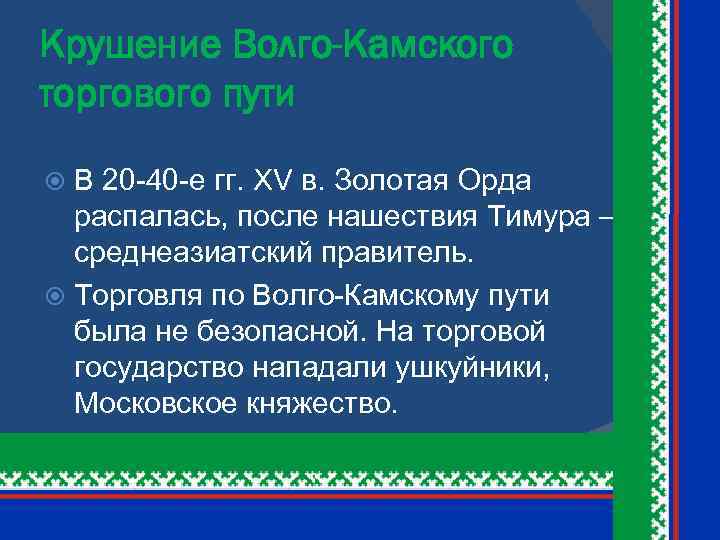 Крушение Волго-Камского торгового пути

В 20-40-е гг. XV в. Золотая Орда распалась, после нашествия Тимура – среднеазиатский правитель.

Торговля по Волго-Камскому пути была не безопасной. На торговой государство нападали ушкуйники, Московское княжество.